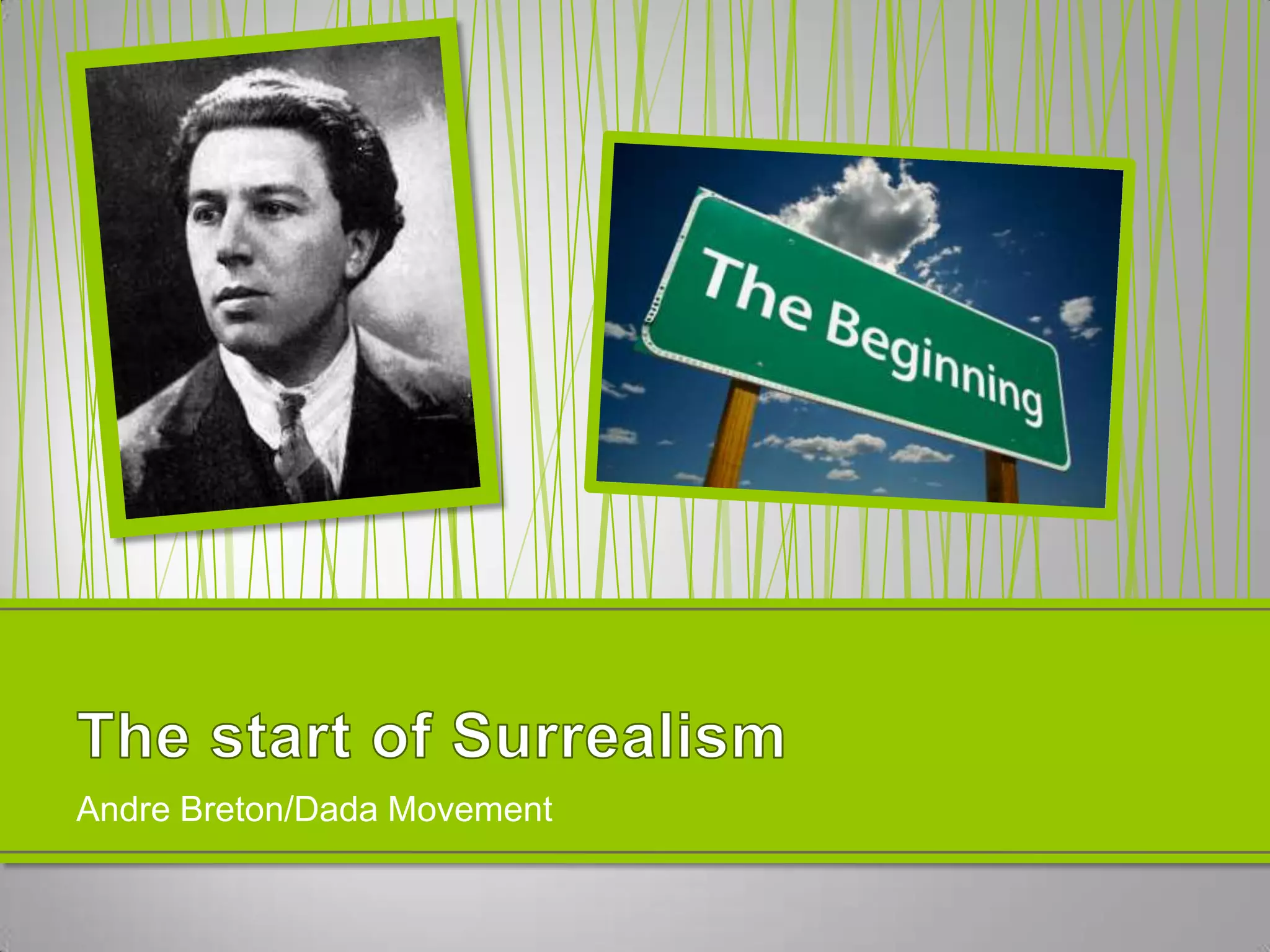 The Beginning

The start of Surrealism

Andre Breton/Dada Movement